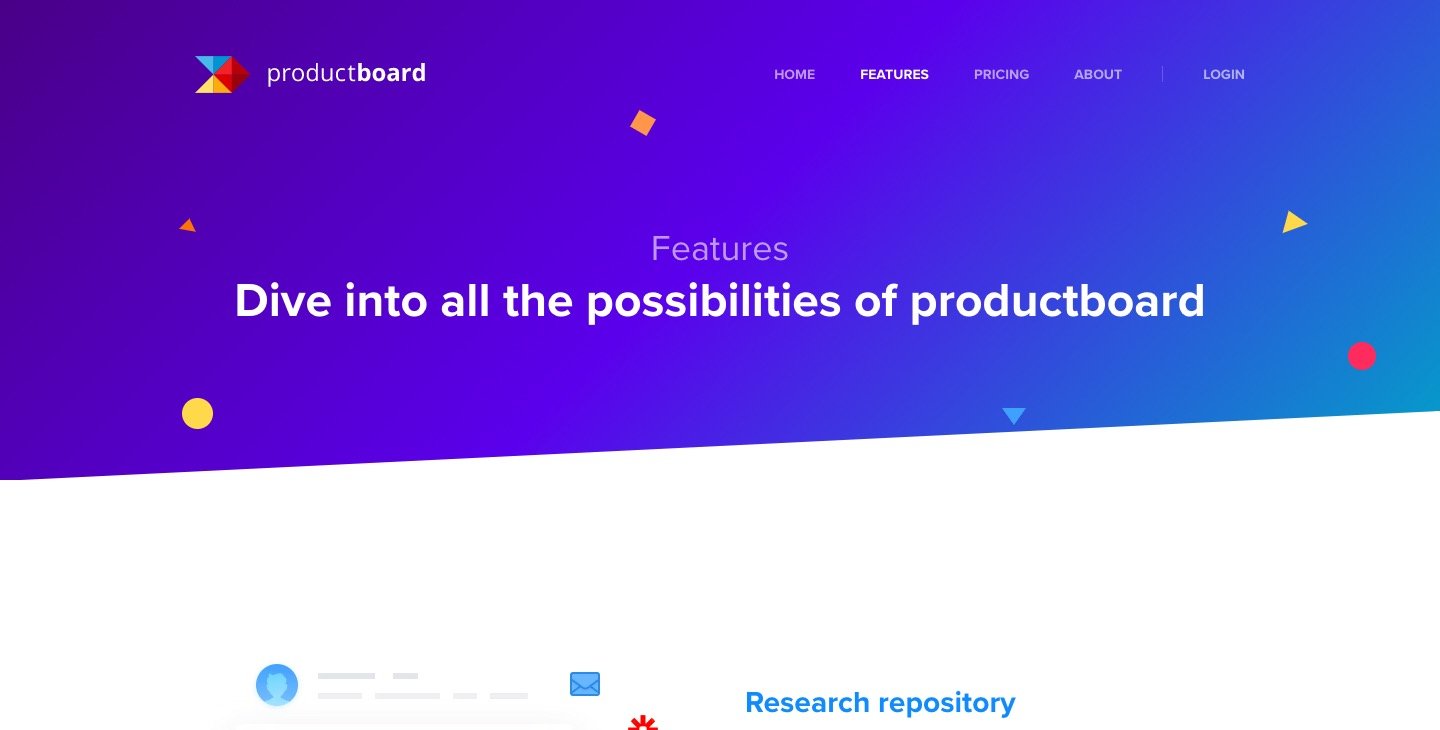 productboard

HOME FEATURES PRICING ABOUT LOGIN

Features

Dive into all the possibilities of productboard

Research repository